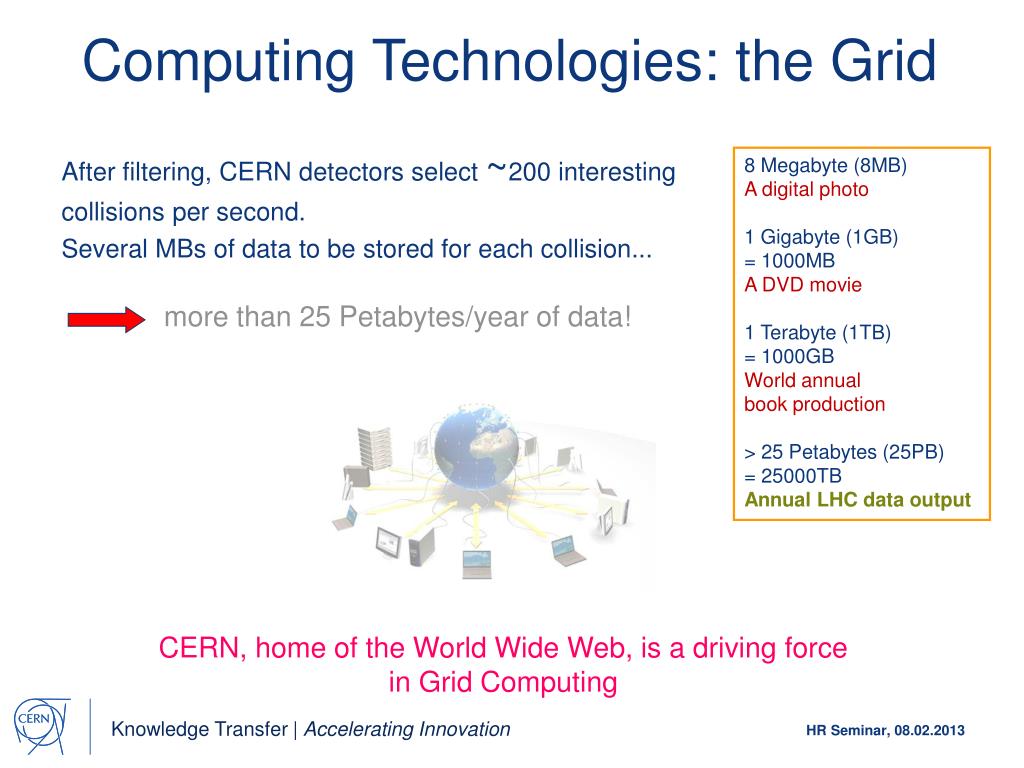 Computing Technologies: the Grid

After filtering, CERN detectors select ~200 interesting collisions per second.
Several MBs of data to be stored for each collision...

more than 25 Petabytes/year of data!

8 Megabyte (8MB)
A digital photo

1 Gigabyte (1GB)
= 1000MB
A DVD movie

1 Terabyte (1TB)
= 1000GB
World annual book production

> 25 Petabytes (25PB)
= 25000TB
Annual LHC data output

CERN, home of the World Wide Web, is a driving force in Grid Computing

CERN

Knowledge Transfer | Accelerating Innovation

HR Seminar, 08.02.2013